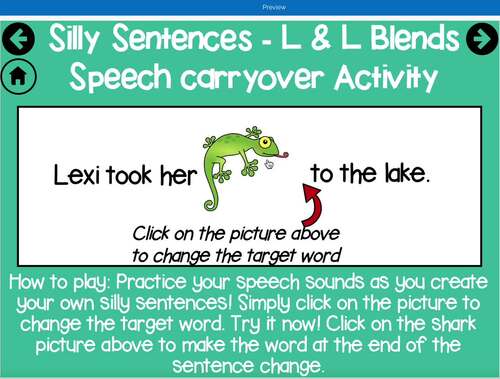 Preview

Silly Sentences - L & L Blends
Speech carryover Activity

Lexi took her to the lake.

Click on the picture above to change the target word

How to play: Practice your speech sounds as you create your own silly sentences! Simply click on the picture to change the target word. Try it now! Click on the shark picture above to make the word at the end of the sentence change.